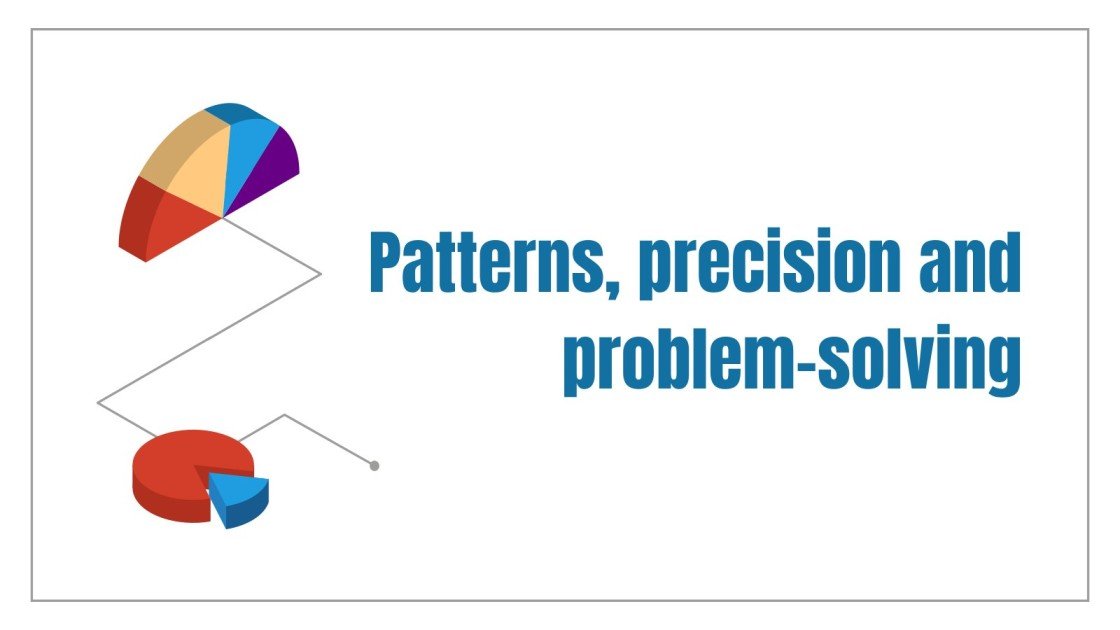 Patterns, precision and problem-solving